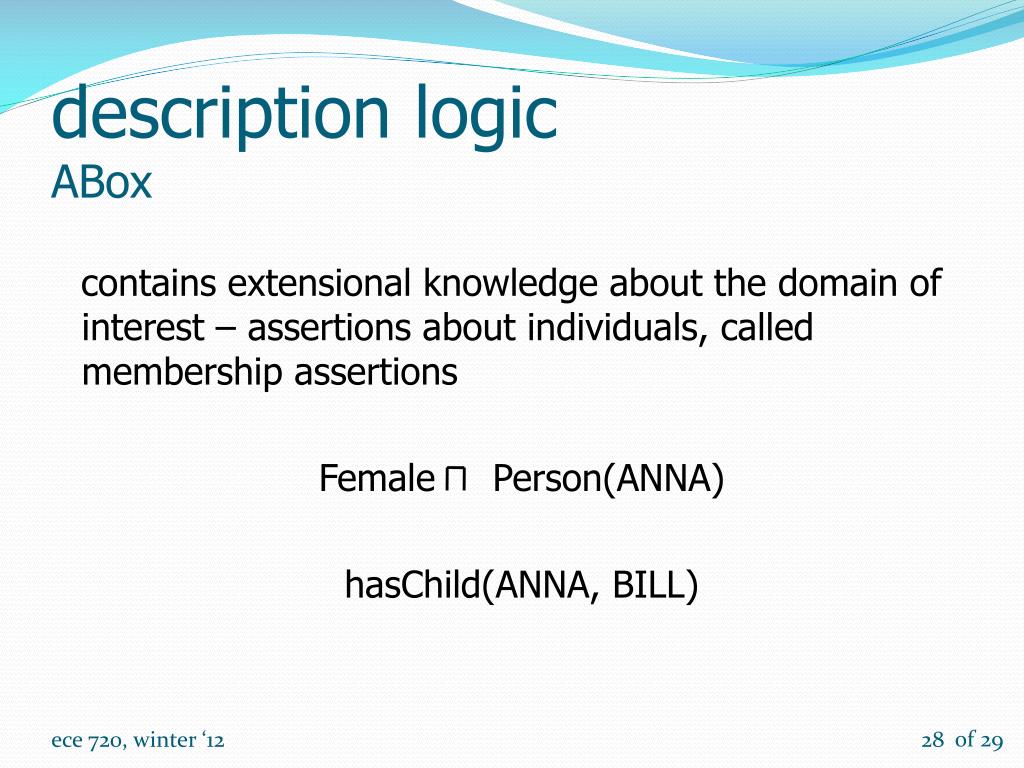 description logic
ABox

contains extensional knowledge about the domain of interest – assertions about individuals, called membership assertions

Female $\sqcap$ Person(ANNA)

hasChild(ANNA, BILL)

ece 720, winter ‘12

28 of 29